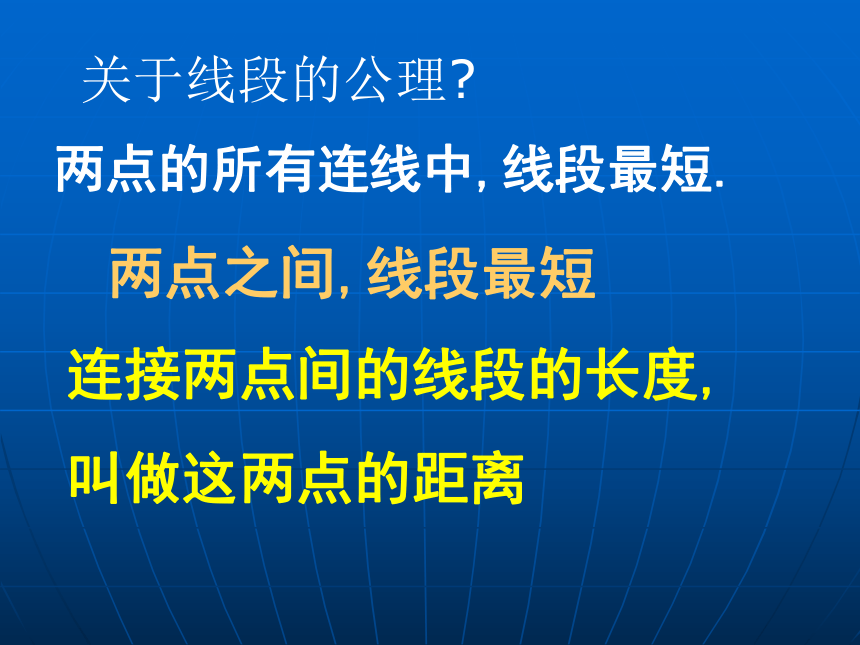 关于线段的公理?

两点的所有连线中, 线段最短.

两点之间, 线段最短

连接两点间的线段的长度, 叫做这两点的距离